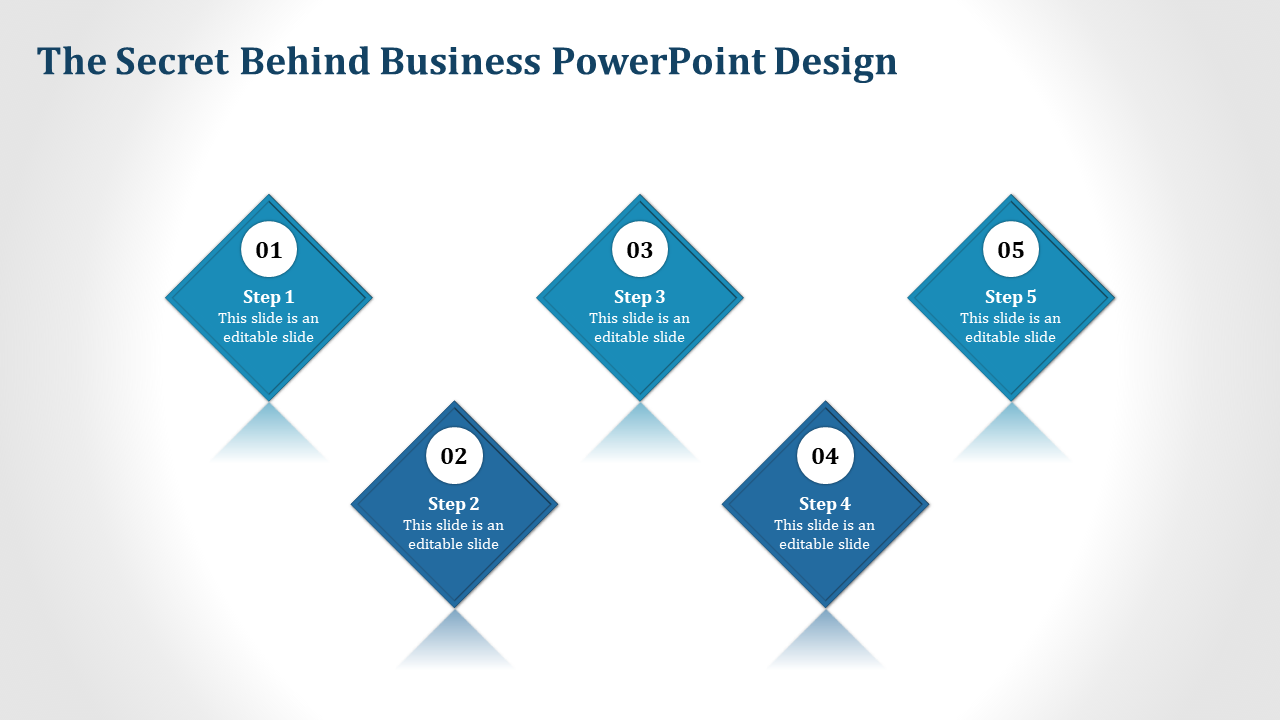 The Secret Behind Business PowerPoint Design

01
Step 1
This slide is an editable slide

02
Step 2
This slide is an editable slide

03
Step 3
This slide is an editable slide

04
Step 4
This slide is an editable slide

05
Step 5
This slide is an editable slide